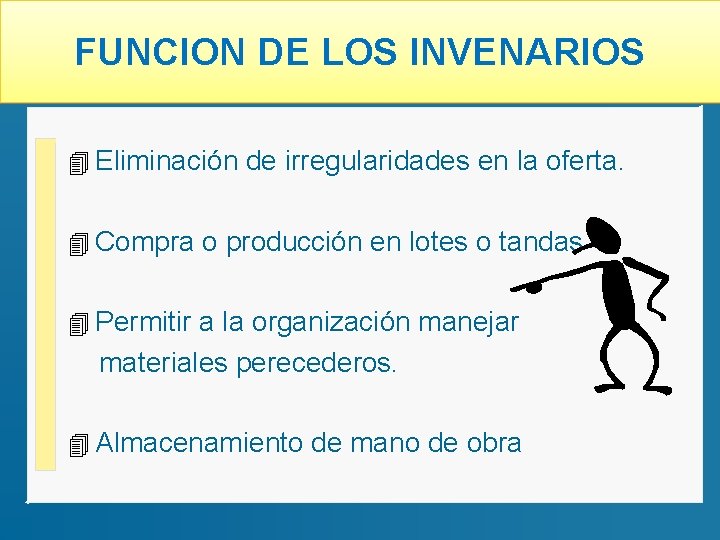 FUNCION DE LOS INVENARIOS

Eliminación de irregularidades en la oferta.

Compra o producción en lotes o tandas

Permitir a la organización manejar materiales perecederos.

Almacenamiento de mano de obra